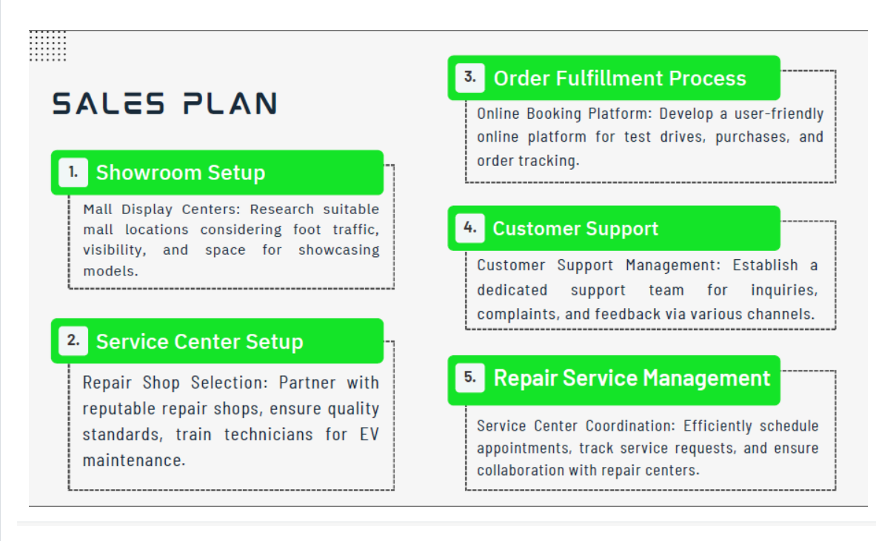 SALES PLAN

1. Showroom Setup

Mall Display Centers: Research suitable mall locations considering foot traffic, visibility, and space for showcasing models.

2. Service Center Setup

Repair Shop Selection: Partner with reputable repair shops, ensure quality standards, train technicians for EV maintenance.

3. Order Fulfillment Process

Online Booking Platform: Develop a user-friendly online platform for test drives, purchases, and order tracking.

4. Customer Support

Customer Support Management: Establish a dedicated support team for inquiries, complaints, and feedback via various channels.

5. Repair Service Management

Service Center Coordination: Efficiently schedule appointments, track service requests, and ensure collaboration with repair centers.